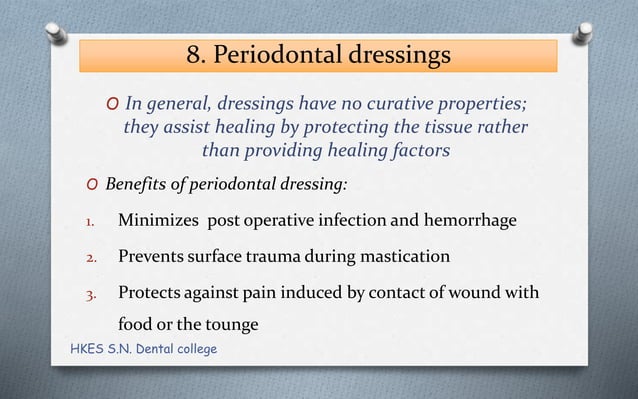 8. Periodontal dressings

O In general, dressings have no curative properties; they assist healing by protecting the tissue rather than providing healing factors

O Benefits of periodontal dressing:

1. Minimizes post operative infection and hemorrhage
2. Prevents surface trauma during mastication
3. Protects against pain induced by contact of wound with food or the tounge

HKES S.N. Dental college